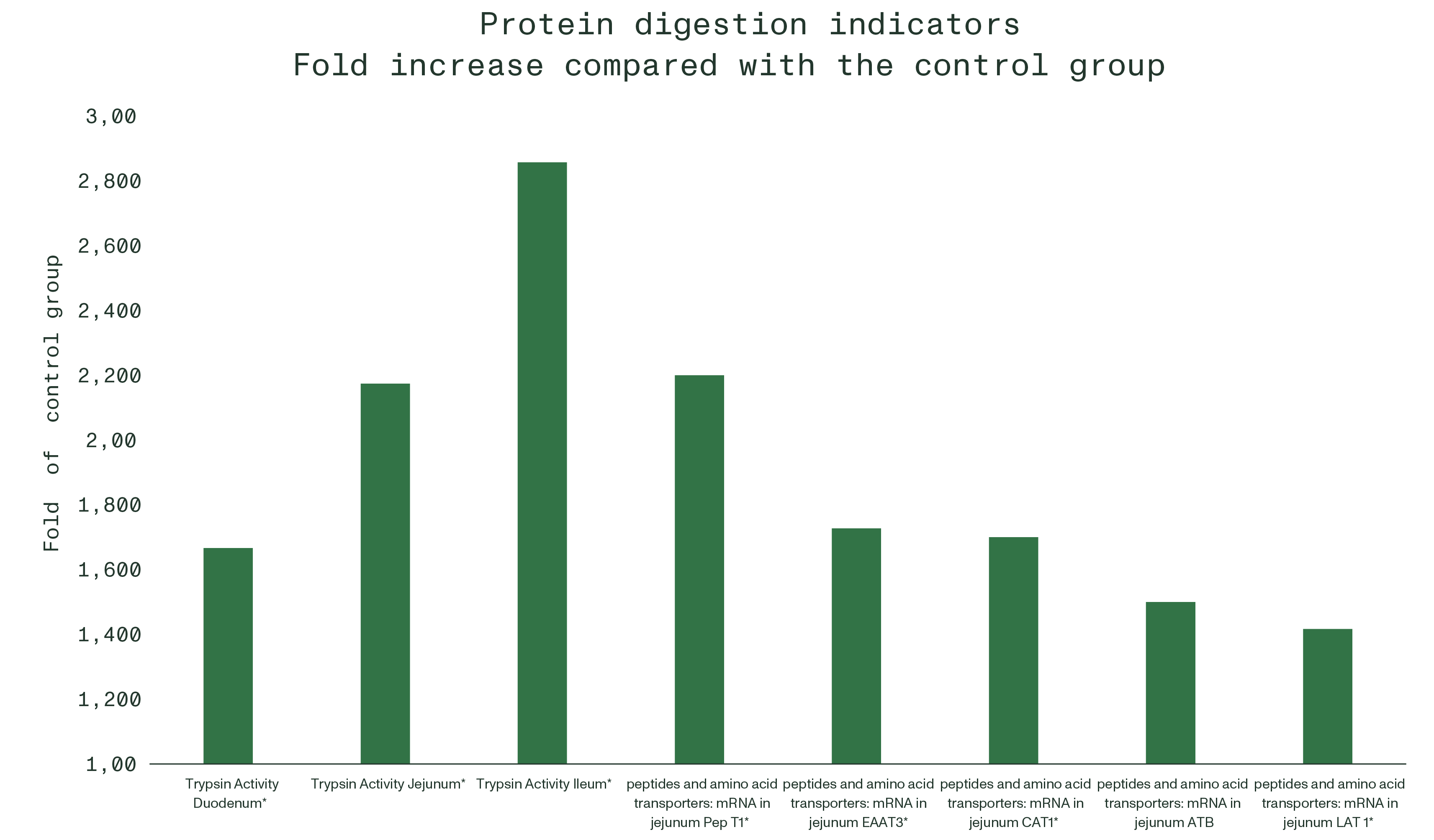 Protein digestion indicators
Fold increase compared with the control group

Fold of control group

3,00
2,800
2,600
2,400
2,200
2,00
1,800
1,600
1,400
1,200
1,00

Trypsin Activity Duodenum*
Trypsin Activity Jejunum*
Trypsin Activity Ileum*
peptides and amino acid transporters: mRNA in jejunum Pep T1*
peptides and amino acid transporters: mRNA in jejunum EAAT3*
peptides and amino acid transporters: mRNA in jejunum CAT1*
peptides and amino acid transporters: mRNA in jejunum ATB
peptides and amino acid transporters: mRNA in jejunum LAT 1*